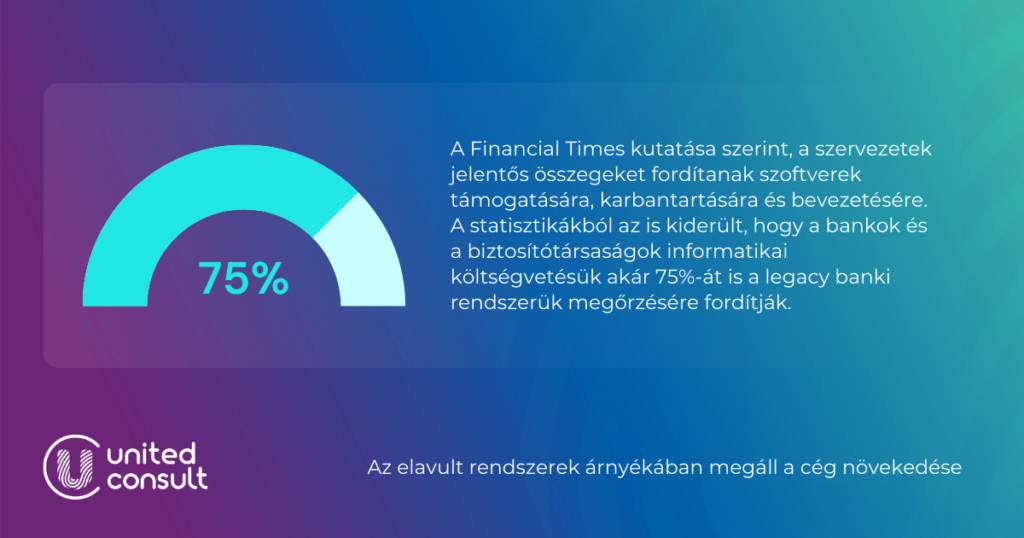 75%

A Financial Times kutatása szerint, a szervezetek jelentős összegeket fordítanak szoftverek támogatására, karbantartására és bevezetésére. A statisztikákból az is kiderült, hogy a bankok és a biztosítótársaságok informatikai költségvetésük akár 75%-át is a legacy banki rendszerük megőrzésére fordítják.

united consult

Az elavult rendszerek árnyékában megáll a cég növekedése